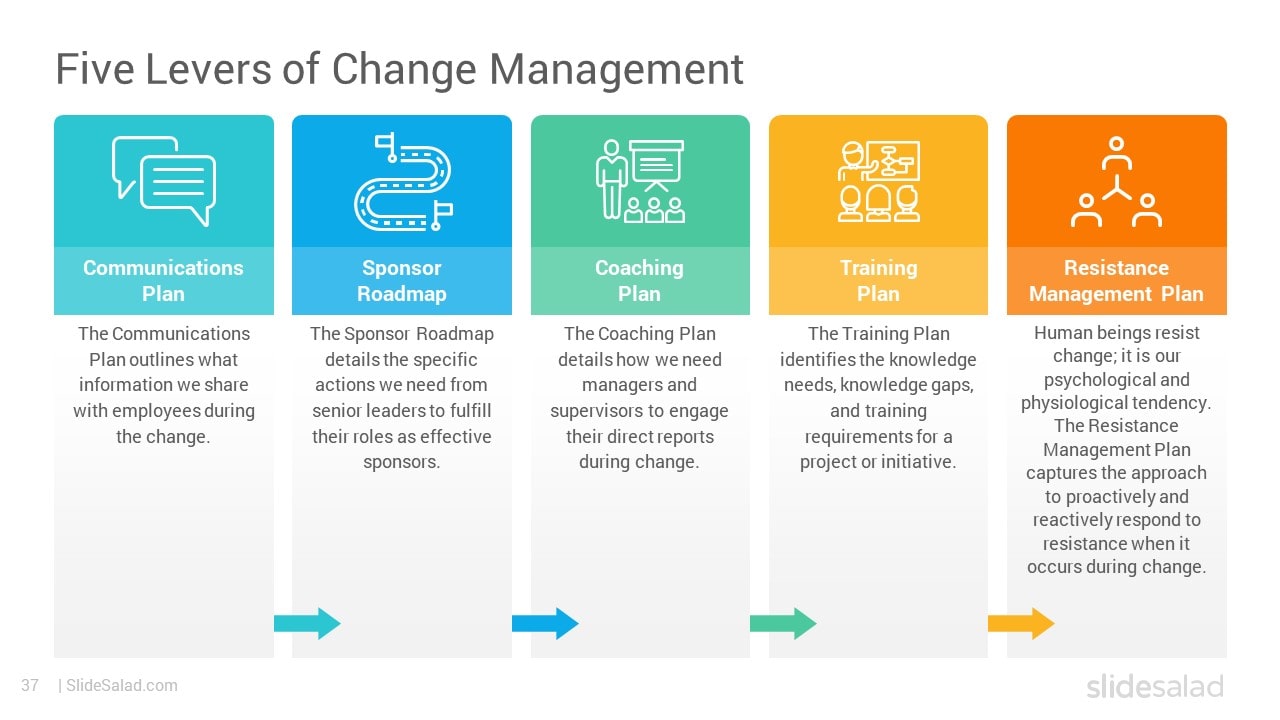 Five Levers of Change Management

Communications Plan

The Communications Plan outlines what information we share with employees during the change.

Sponsor Roadmap

The Sponsor Roadmap details the specific actions we need from senior leaders to fulfill their roles as effective sponsors.

Coaching Plan

The Coaching Plan details how we need managers and supervisors to engage their direct reports during change.

Training Plan

The Training Plan identifies the knowledge needs, knowledge gaps, and training requirements for a project or initiative.

Resistance Management Plan

Human beings resist change; it is our psychological and physiological tendency. The Resistance Management Plan captures the approach to proactively and reactively respond to resistance when it occurs during change.

37 | SlideSalad.com

slidesalad